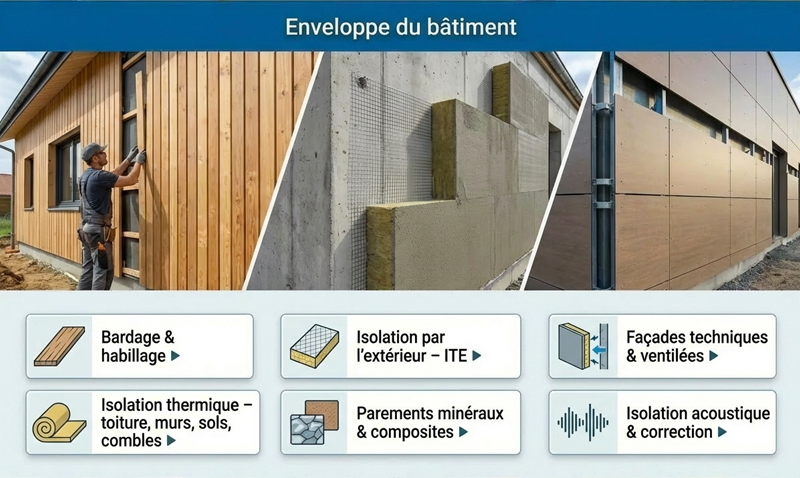 Enveloppe du bâtiment

Bardage & habillage ▶

Isolation par l'extérieur – ITE ▶

Façades techniques & ventilées ▶

Isolation thermique – toiture, murs, sols, combles ▶

Parements minéraux & composites ▶

Isolation acoustique & correction ▶